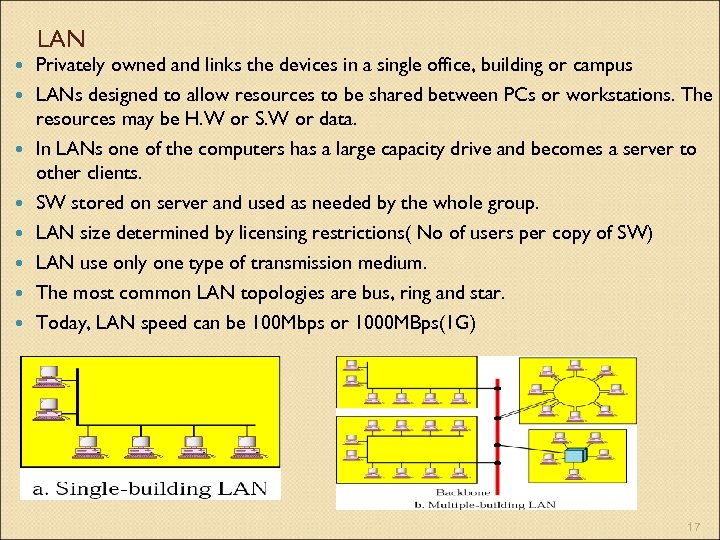 LAN

- Privately owned and links the devices in a single office, building or campus
- LANs designed to allow resources to be shared between PCs or workstations. The resources may be H.W or S.W or data.
- In LANs one of the computers has a large capacity drive and becomes a server to other clients.
- SW stored on server and used as needed by the whole group.
- LAN size determined by licensing restrictions( No of users per copy of SW)
- LAN use only one type of transmission medium.
- The most common LAN topologies are bus, ring and star.
- Today, LAN speed can be 100Mbps or 1000MBps(1G)

a. Single-building LAN

Backbone
b. Multiple-building LAN

17